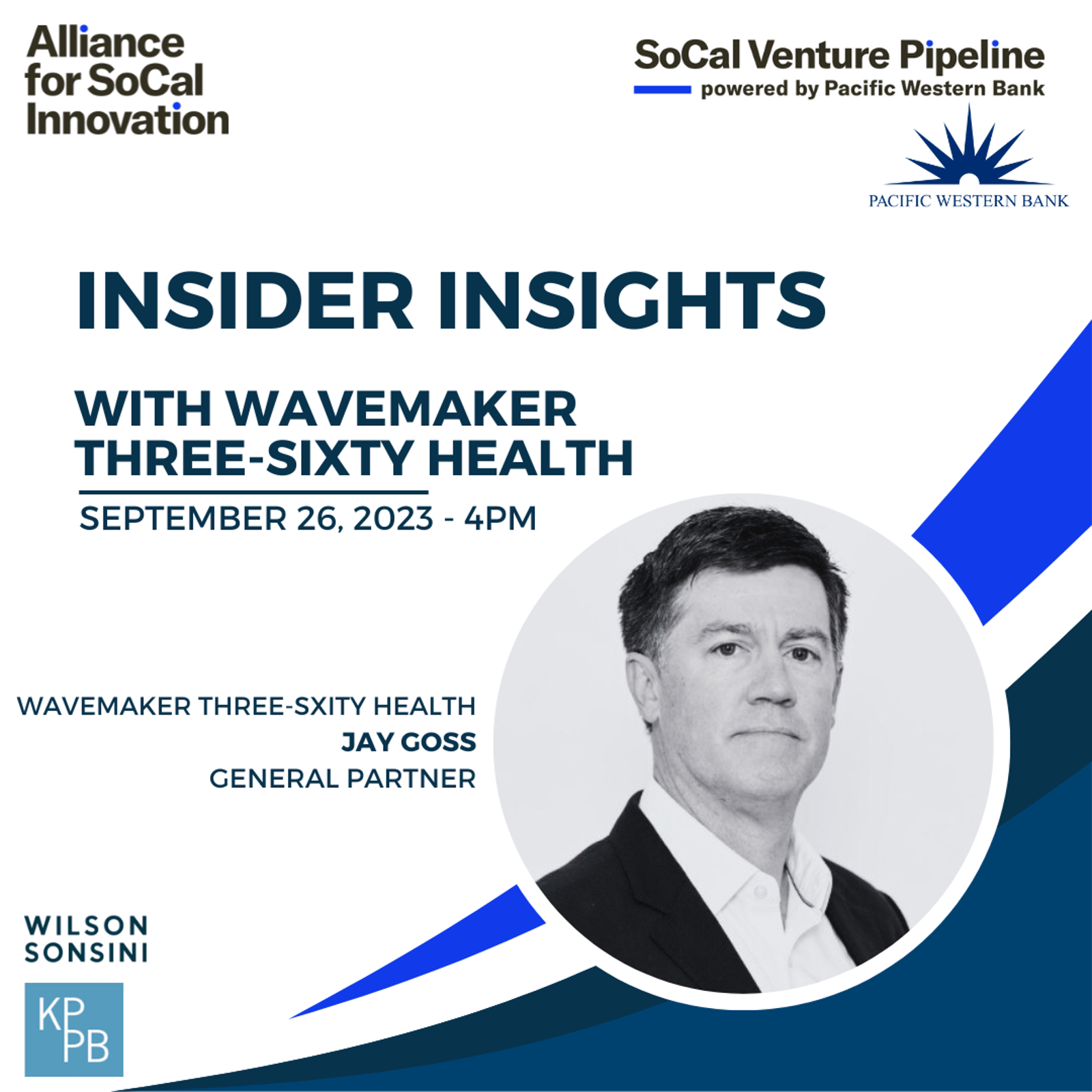 Alliance for SoCal Innovation

SoCal Venture Pipeline
powered by Pacific Western Bank

PACIFIC WESTERN BANK

INSIDER INSIGHTS

WITH WAVEMAKER THREE-SIXTY HEALTH

SEPTEMBER 26, 2023 - 4PM

WAVEMAKER THREE-SXITY HEALTH
JAY GOSS
GENERAL PARTNER

WILSON SONSINI

KP PB